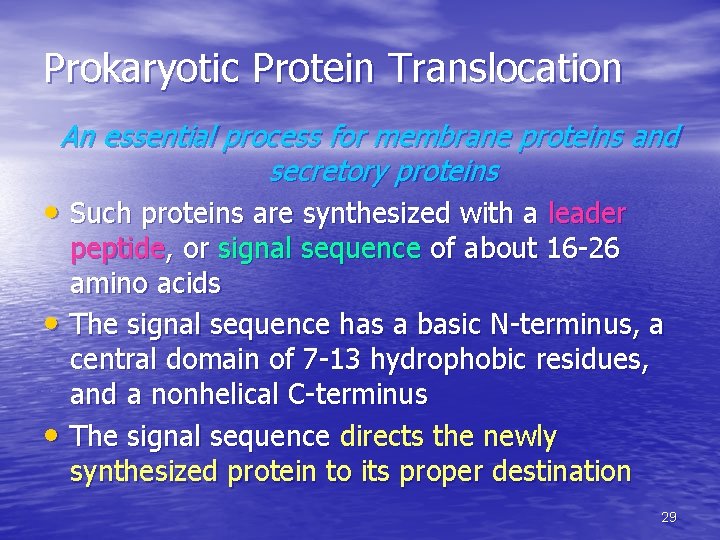 Prokaryotic Protein Translocation

An essential process for membrane proteins and secretory proteins

• Such proteins are synthesized with a leader peptide, or signal sequence of about 16-26 amino acids
• The signal sequence has a basic N-terminus, a central domain of 7-13 hydrophobic residues, and a nonhelical C-terminus
• The signal sequence directs the newly synthesized protein to its proper destination

29